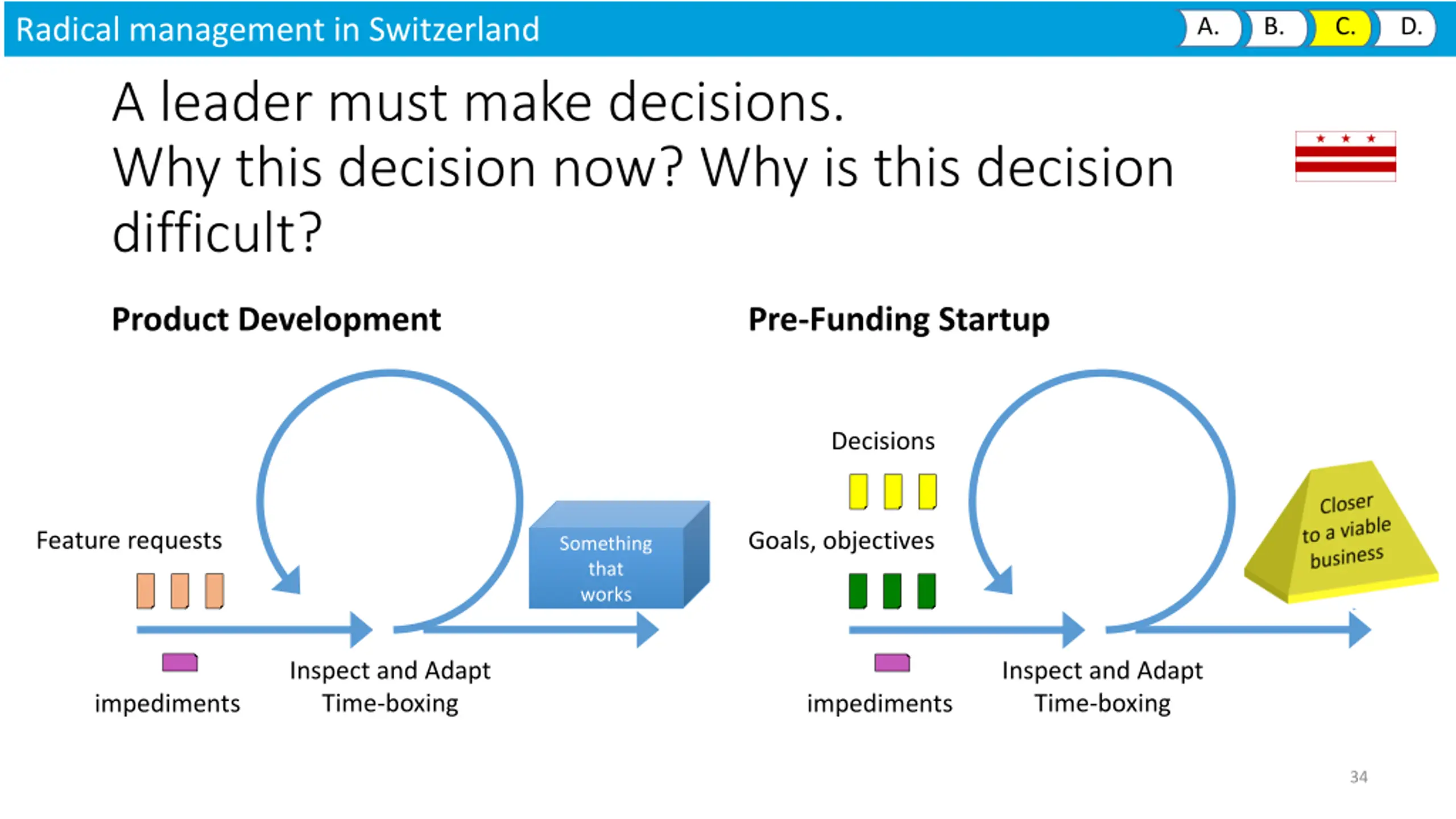 Radical management in Switzerland

A. B. C. D.

A leader must make decisions.
Why this decision now? Why is this decision difficult?

Product Development

Feature requests

impediments

Inspect and Adapt
Time-boxing

Something that works

Pre-Funding Startup

Decisions

Goals, objectives

impediments

Inspect and Adapt
Time-boxing

Closer to a viable business

34